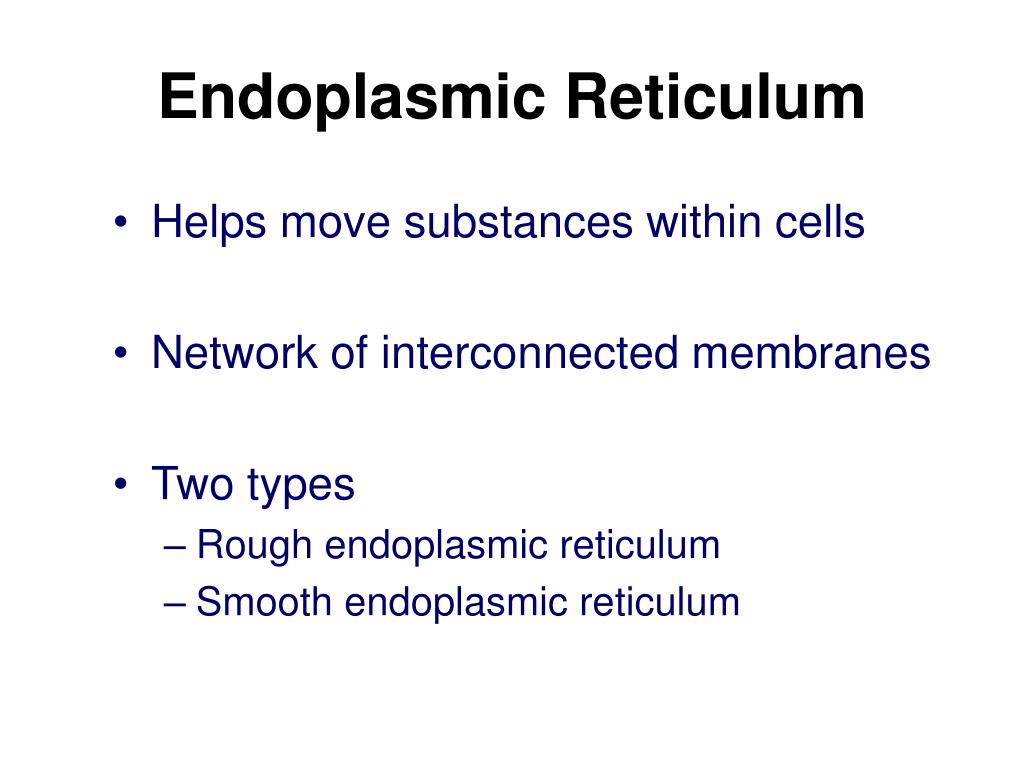 Endoplasmic Reticulum

• Helps move substances within cells

• Network of interconnected membranes

• Two types
– Rough endoplasmic reticulum
– Smooth endoplasmic reticulum